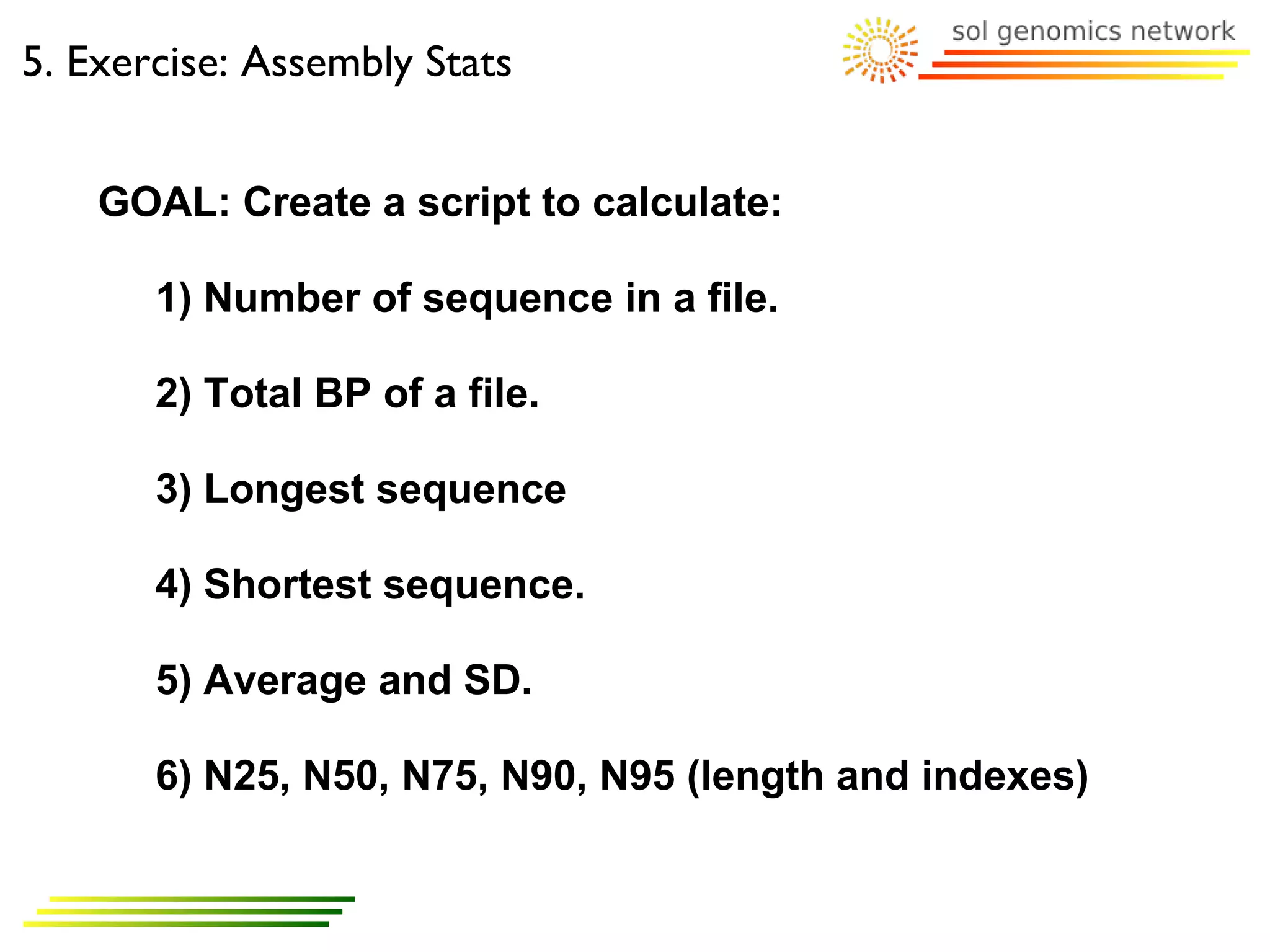 5. Exercise: Assembly Stats

sol genomics network

GOAL: Create a script to calculate:

1) Number of sequence in a file.

2) Total BP of a file.

3) Longest sequence

4) Shortest sequence.

5) Average and SD.

6) N25, N50, N75, N90, N95 (length and indexes)